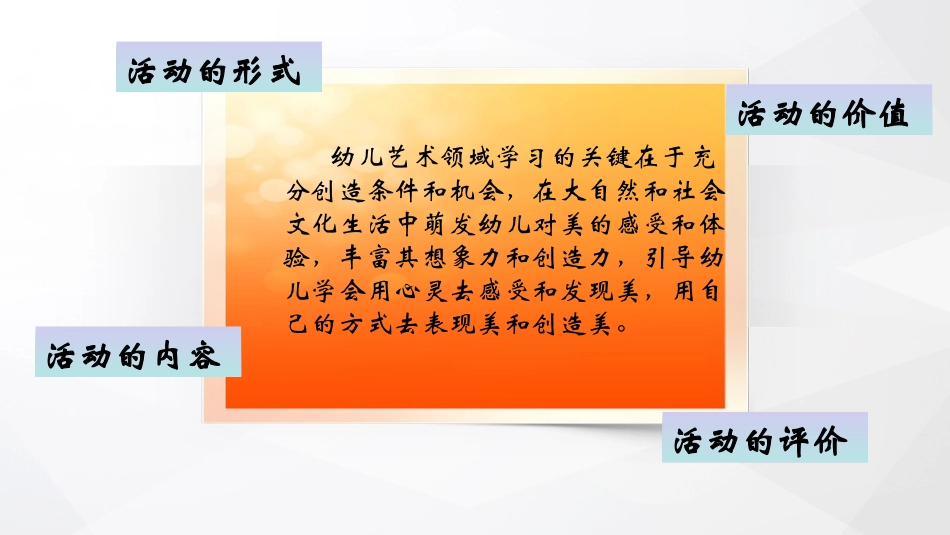 活动的形式

活动的价值

幼儿艺术领域学习的关键在于充分创造条件和机会，在大自然和社会文化生活中萌发幼儿对美的感受和体验，丰富其想象力和创造力，引导幼儿学会用心灵去感受和发现美，用自己的方式去表现美和创造美。

活动的内容

活动的评价